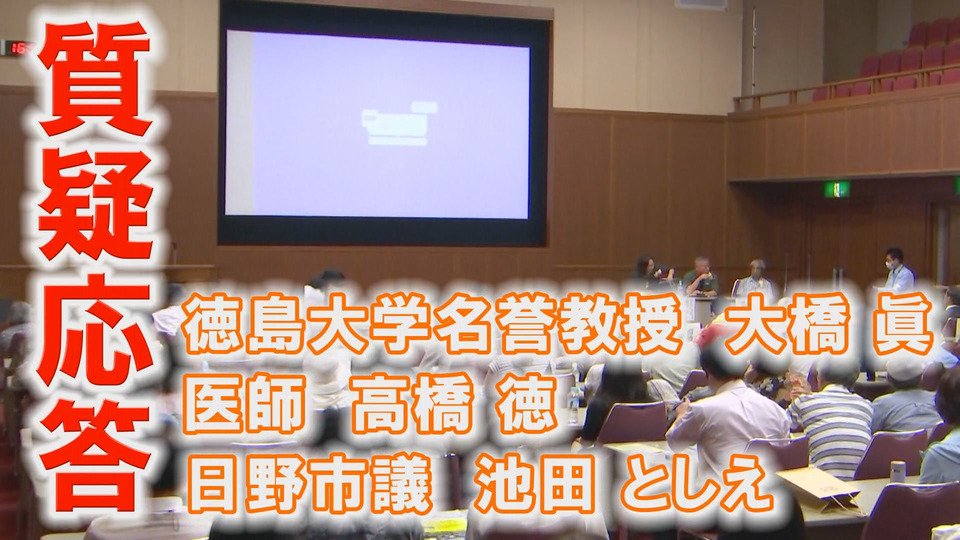 質疑応答

徳島大学名誉教授　大橋 眞
医師　高橋 徳
日野市議　池田 としえ